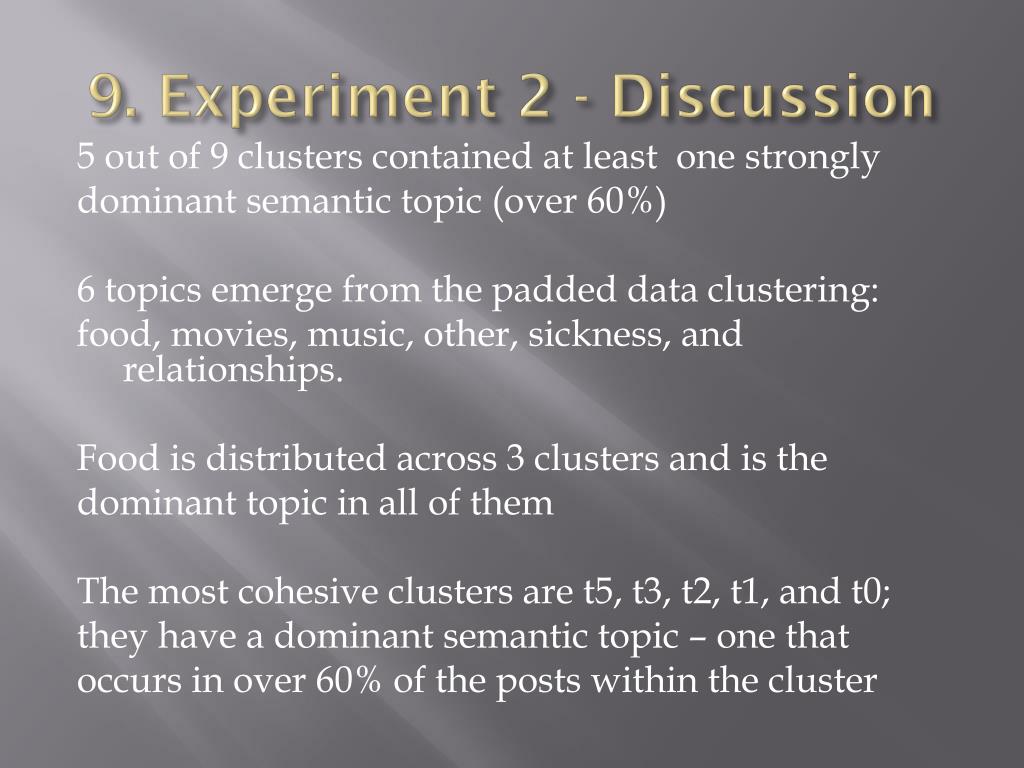 9. Experiment 2 - Discussion

5 out of 9 clusters contained at least one strongly dominant semantic topic (over 60%)

6 topics emerge from the padded data clustering: food, movies, music, other, sickness, and relationships.

Food is distributed across 3 clusters and is the dominant topic in all of them

The most cohesive clusters are t5, t3, t2, t1, and t0; they have a dominant semantic topic – one that occurs in over 60% of the posts within the cluster